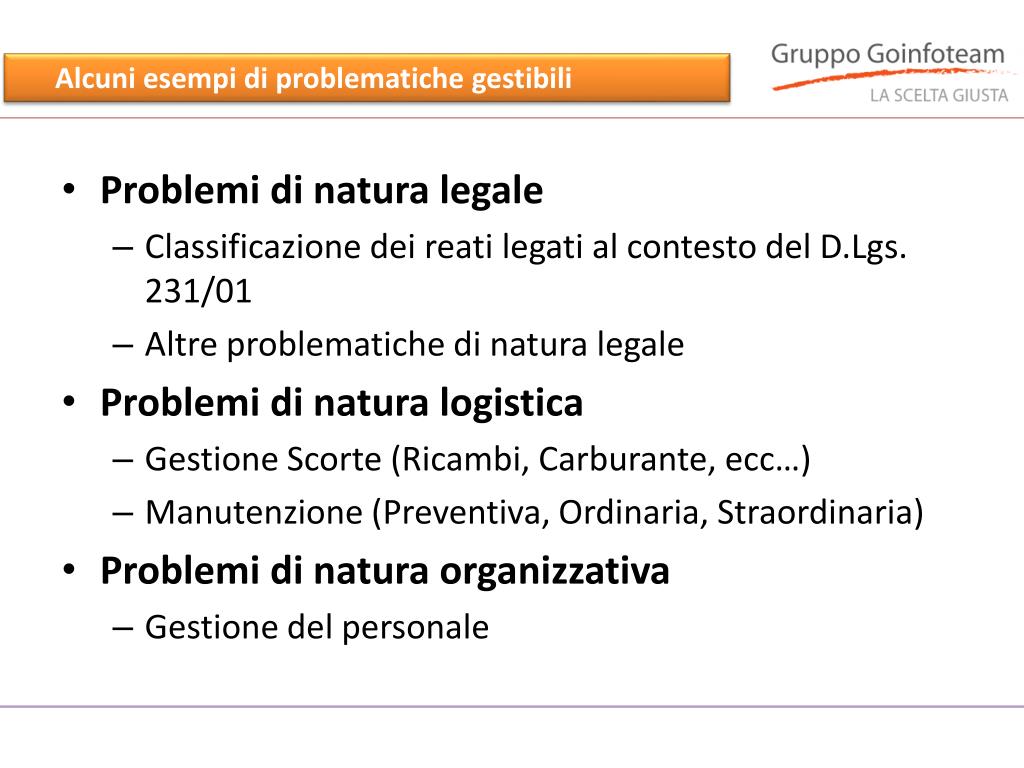 Alcuni esempi di problematiche gestibili

Gruppo Goinfoteam
LA SCELTA GIUSTA

• Problemi di natura legale
– Classificazione dei reati legati al contesto del D.Lgs. 231/01
– Altre problematiche di natura legale
• Problemi di natura logistica
– Gestione Scorte (Ricambi, Carburante, ecc…)
– Manutenzione (Preventiva, Ordinaria, Straordinaria)
• Problemi di natura organizzativa
– Gestione del personale